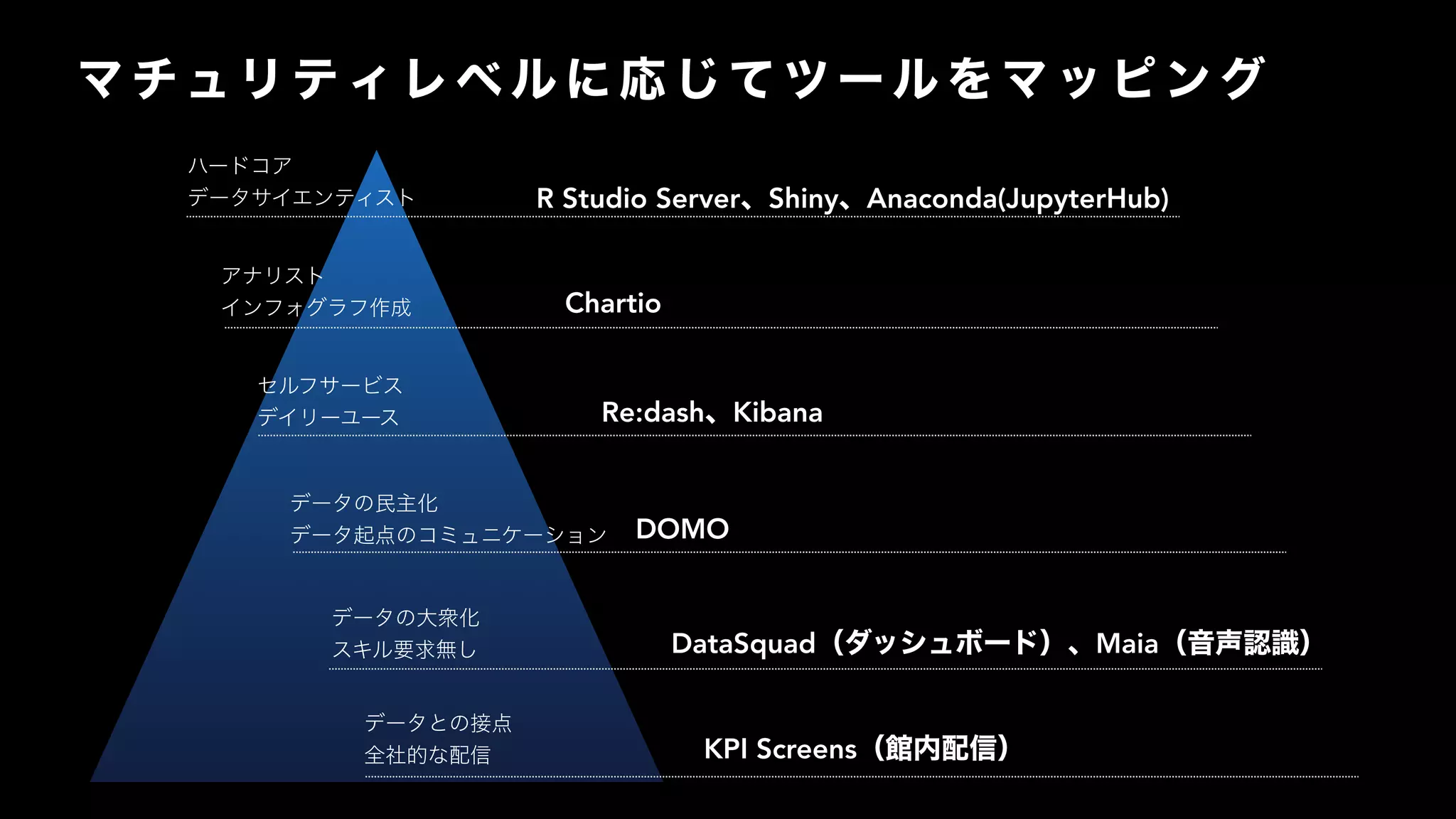 マチュリティレベルに応じてツールをマッピング

ハードコア
データサイエンティスト

R Studio Server、Shiny、Anaconda(JupyterHub)

アナリスト
インフォグラフ作成

Chartio

セルフサービス
デイリーユース

Re:dash、Kibana

データの民主化
データ起点のコミュニケーション

DOMO

データの大衆化
スキル要求無し

DataSquad（ダッシュボード）、Maia（音声認識）

データとの接点
全社的な配信

KPI Screens（館内配信）